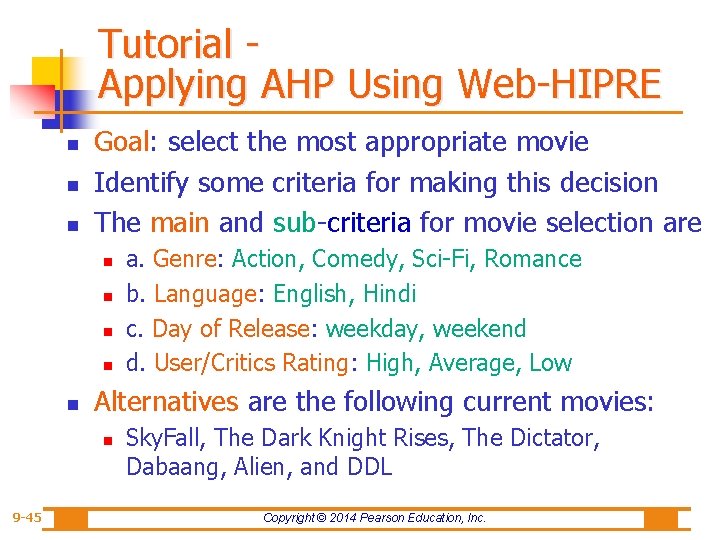 Tutorial -
Applying AHP Using Web-HIPRE

- Goal: select the most appropriate movie
- Identify some criteria for making this decision
- The main and sub-criteria for movie selection are
  - a. Genre: Action, Comedy, Sci-Fi, Romance
  - b. Language: English, Hindi
  - c. Day of Release: weekday, weekend
  - d. User/Critics Rating: High, Average, Low
- Alternatives are the following current movies:
  - SkyFall, The Dark Knight Rises, The Dictator, Dabaang, Alien, and DDL

9-45

Copyright © 2014 Pearson Education, Inc.